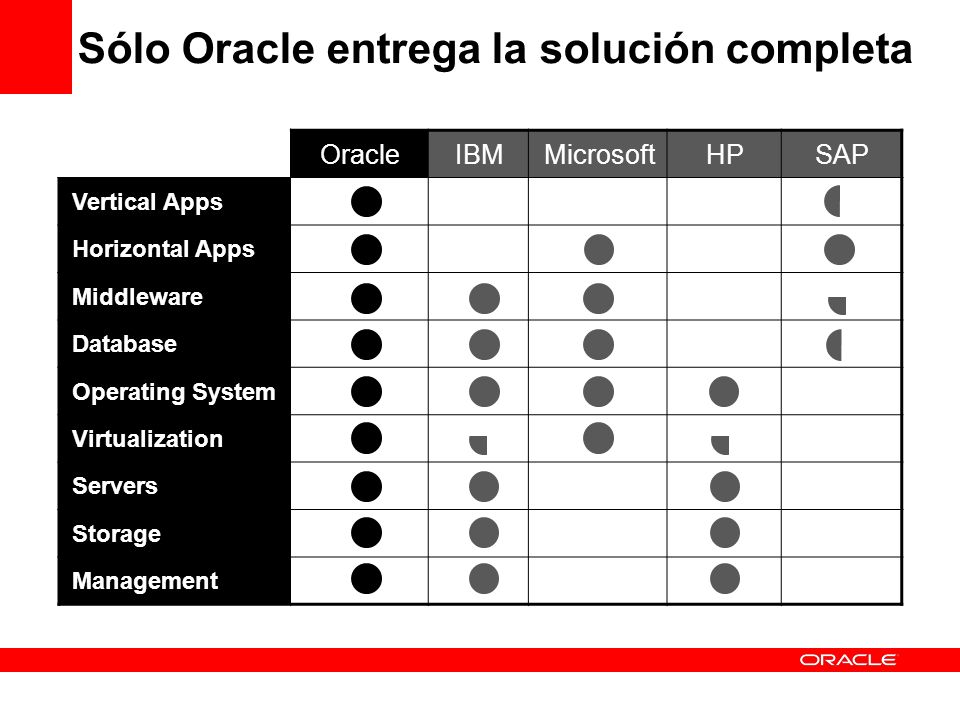 Sólo Oracle entrega la solución completa

| | Oracle | IBM | Microsoft | HP | SAP |
|---|---|---|---|---|---|
| Vertical Apps | | | | | |
| Horizontal Apps | | | | | |
| Middleware | | | | | |
| Database | | | | | |
| Operating System | | | | | |
| Virtualization | | | | | |
| Servers | | | | | |
| Storage | | | | | |
| Management | | | | | |

ORACLE